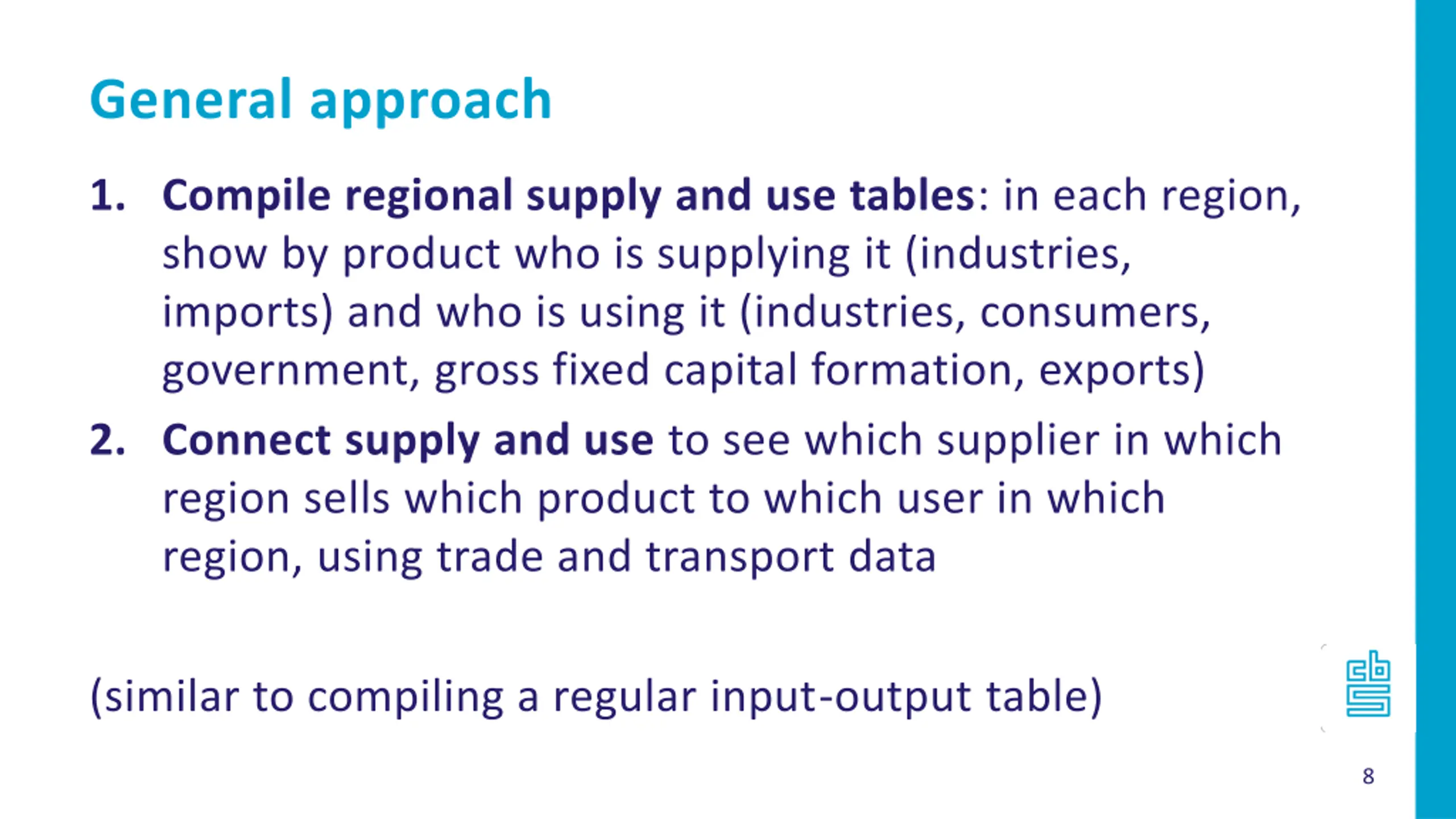 General approach

1. Compile regional supply and use tables: in each region, show by product who is supplying it (industries, imports) and who is using it (industries, consumers, government, gross fixed capital formation, exports)

2. Connect supply and use to see which supplier in which region sells which product to which user in which region, using trade and transport data

(similar to compiling a regular input-output table)

cbs

8